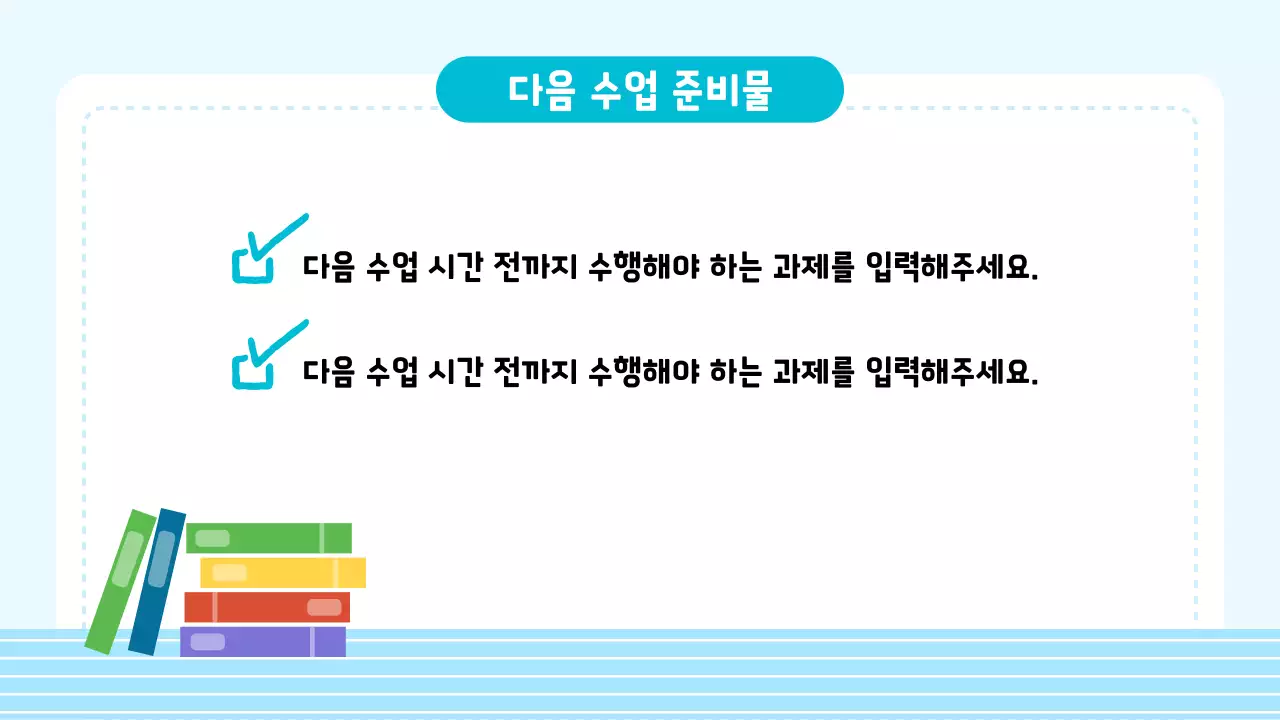 다음 수업 준비물

다음 수업 시간 전까지 수행해야 하는 과제를 입력해주세요.

다음 수업 시간 전까지 수행해야 하는 과제를 입력해주세요.